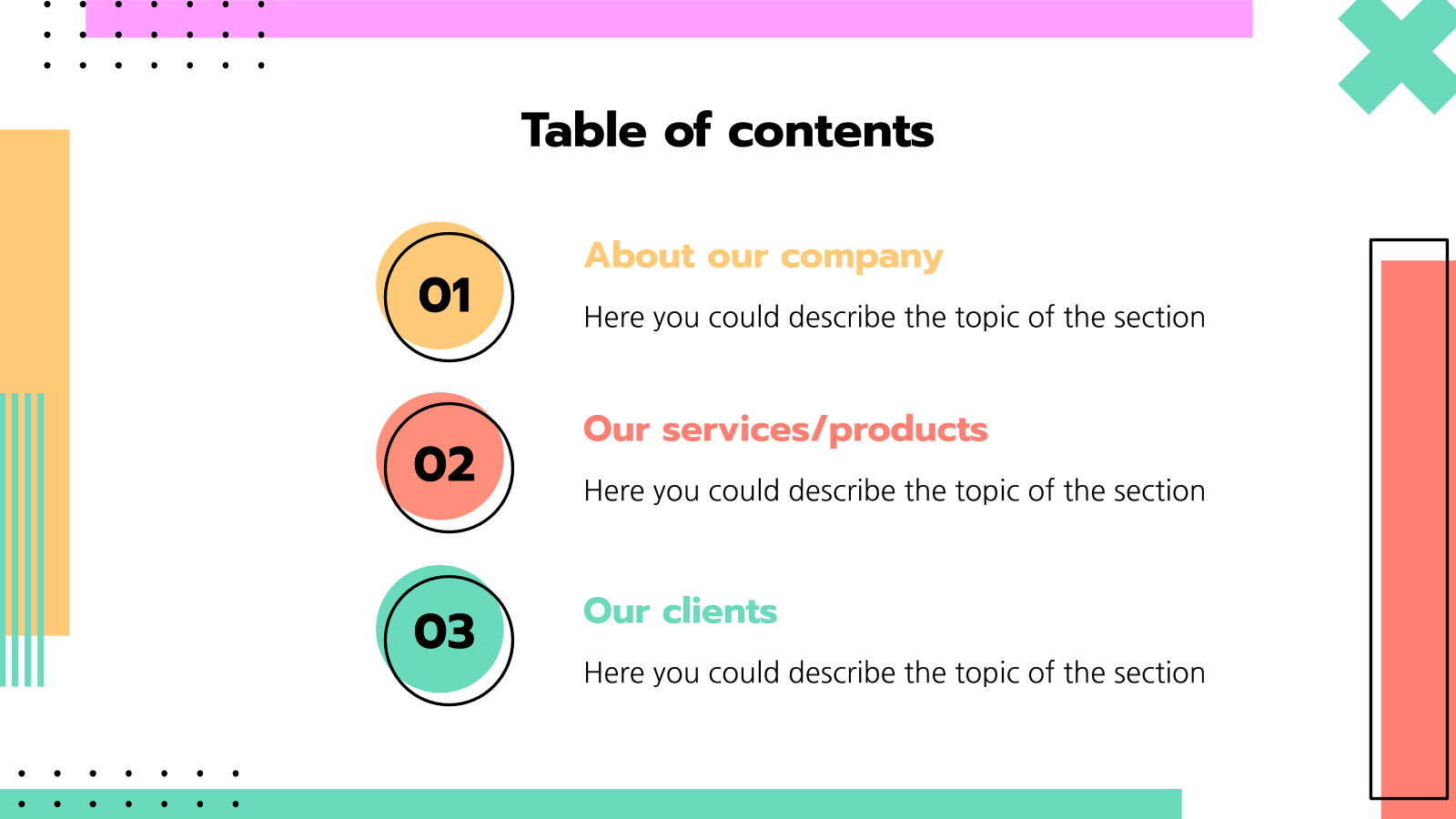 Table of contents

01

About our company

Here you could describe the topic of the section

02

Our services/products

Here you could describe the topic of the section

03

Our clients

Here you could describe the topic of the section